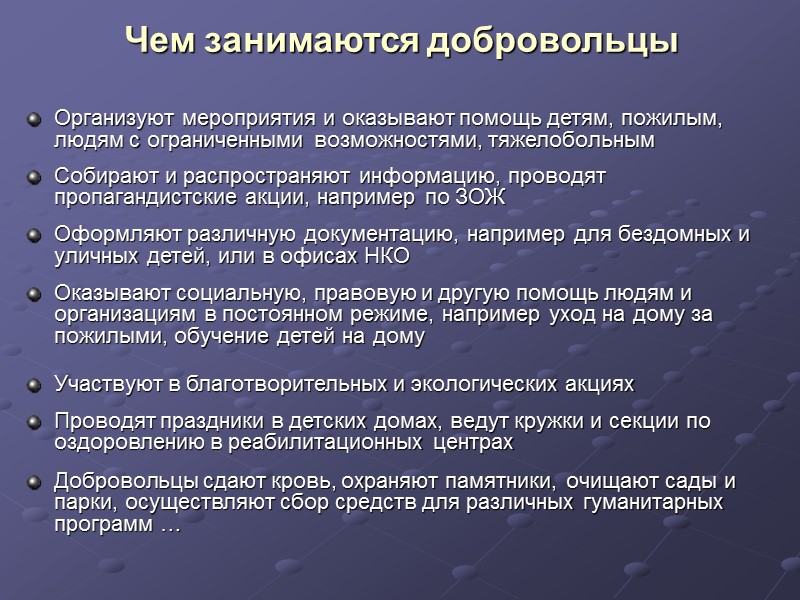 Чем занимаются добровольцы

Организуют мероприятия и оказывают помощь детям, пожилым, людям с ограниченными возможностями, тяжелобольным

Собирают и распространяют информацию, проводят пропагандистские акции, например по ЗОЖ

Оформляют различную документацию, например для бездомных и уличных детей, или в офисах НКО

Оказывают социальную, правовую и другую помощь людям и организациям в постоянном режиме, например уход на дому за пожилыми, обучение детей на дому

Участвуют в благотворительных и экологических акциях

Проводят праздники в детских домах, ведут кружки и секции по оздоровлению в реабилитационных центрах

Добровольцы сдают кровь, охраняют памятники, очищают сады и парки, осуществляют сбор средств для различных гуманитарных программ …